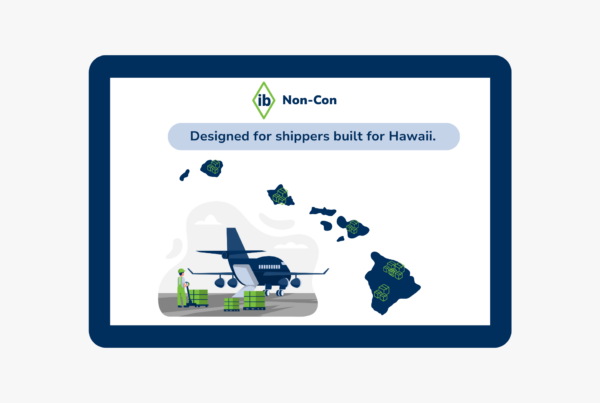 ib Non-Con

Designed for shippers built for Hawaii.